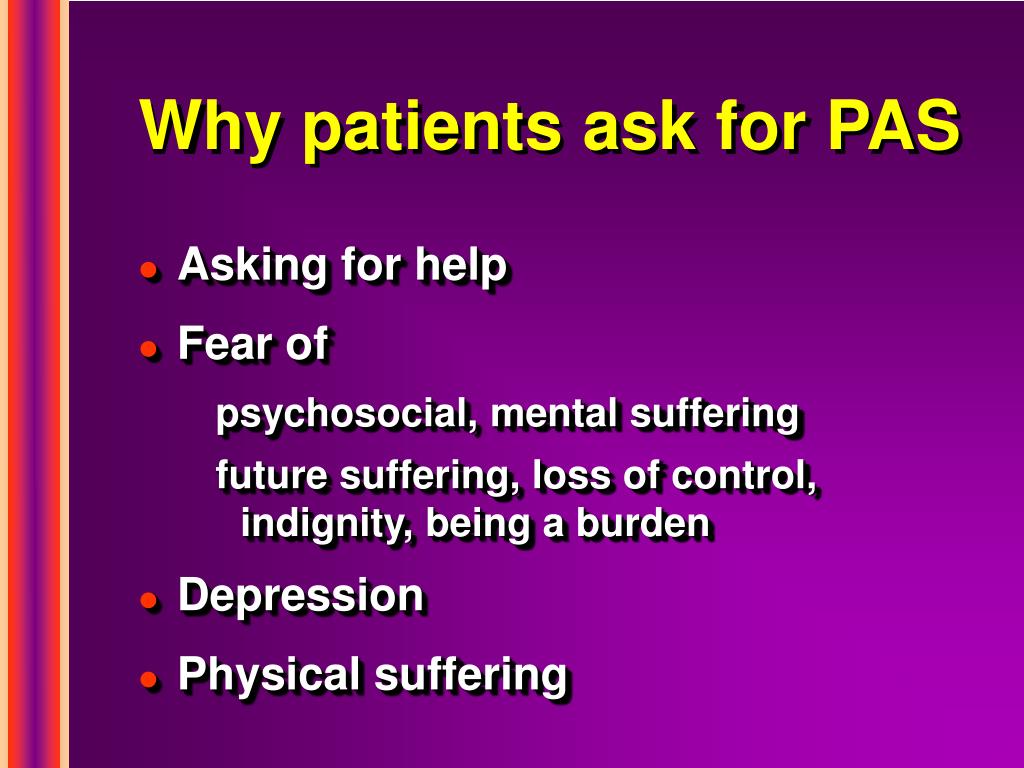 Why patients ask for PAS

- Asking for help
- Fear of

psychosocial, mental suffering

future suffering, loss of control, indignity, being a burden

- Depression
- Physical suffering